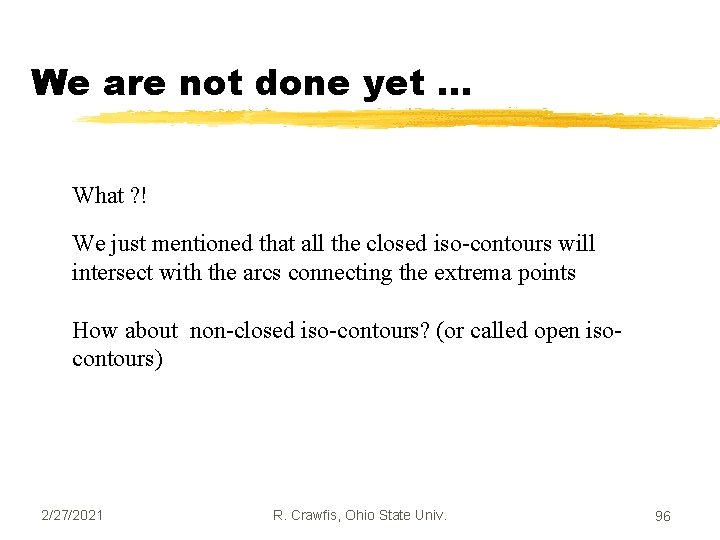 We are not done yet …

What ?!

We just mentioned that all the closed iso-contours will intersect with the arcs connecting the extrema points

How about non-closed iso-contours? (or called open iso-contours)

2/27/2021

R. Crawfis, Ohio State Univ.

96